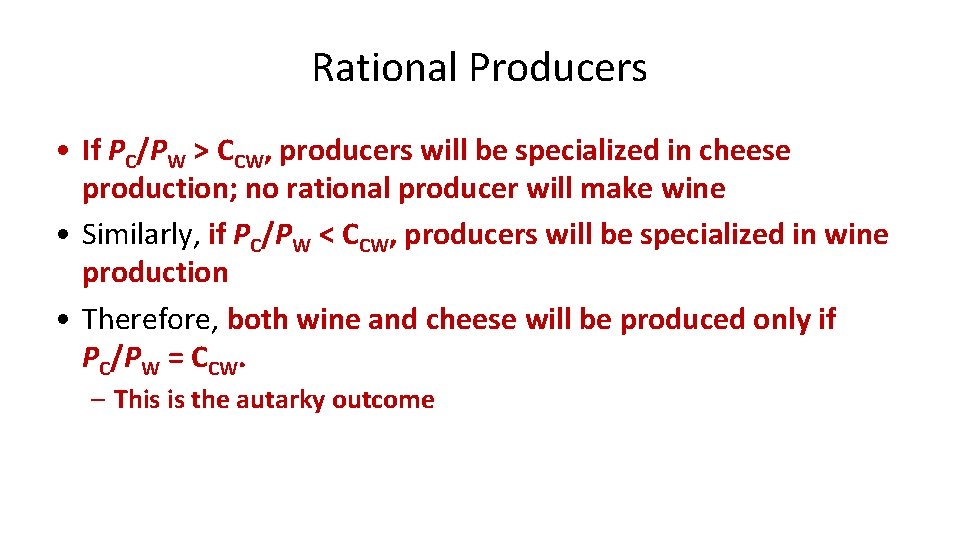 Rational Producers

• If $P_C/P_W > C_{CW}$, producers will be specialized in cheese production; no rational producer will make wine

• Similarly, if $P_C/P_W < C_{CW}$, producers will be specialized in wine production

• Therefore, both wine and cheese will be produced only if $P_C/P_W = C_{CW}$.

– This is the autarky outcome